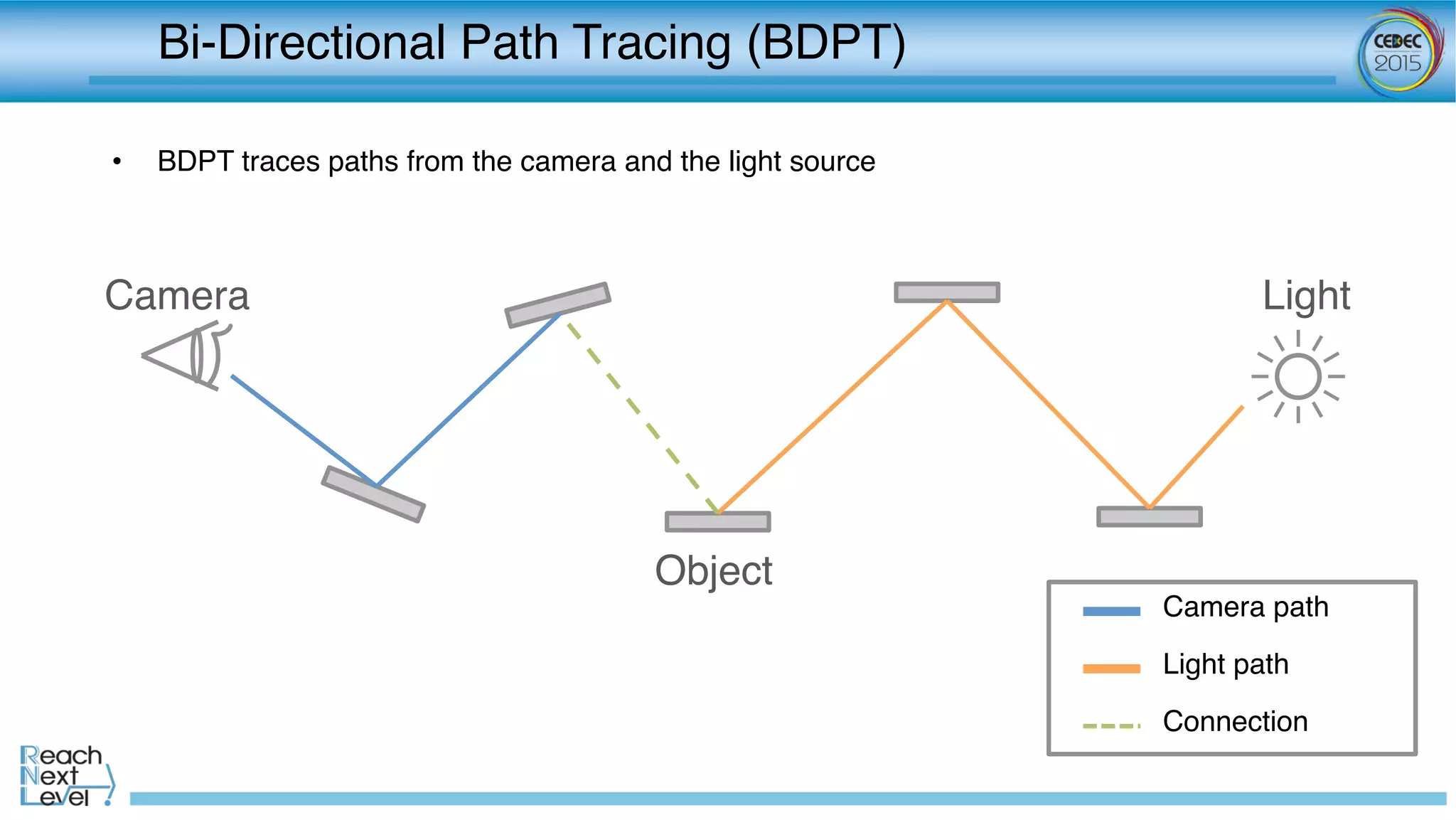 Bi-Directional Path Tracing (BDPT)

CEDEC 2015

• BDPT traces paths from the camera and the light source

Camera

Light

Object

Camera path

Light path

Connection

Reach Next Level